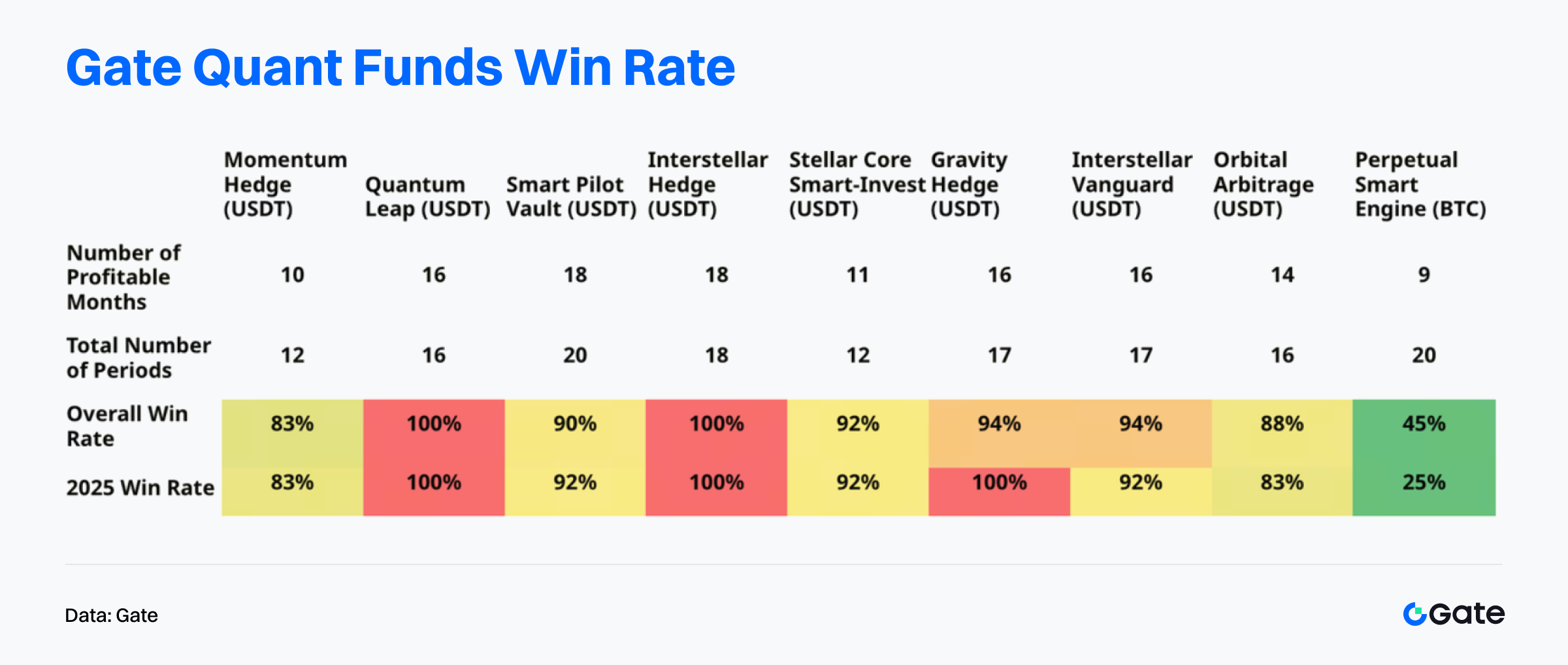 Gate Quant Funds Win Rate

| | Momentum Hedge (USDT) | Quantum Leap (USDT) | Smart Pilot Vault (USDT) | Interstellar Hedge (USDT) | Stellar Core Smart-Invest (USDT) | Gravity Hedge (USDT) | Interstellar Vanguard (USDT) | Orbital Arbitrage (USDT) | Perpetual Smart Engine (BTC) |
|---|---|---|---|---|---|---|---|---|---|
| Number of Profitable Months | 10 | 16 | 18 | 18 | 11 | 16 | 16 | 14 | 9 |
| Total Number of Periods | 12 | 16 | 20 | 18 | 12 | 17 | 17 | 16 | 20 |
| Overall Win Rate | 83% | 100% | 90% | 100% | 92% | 94% | 94% | 88% | 45% |
| 2025 Win Rate | 83% | 100% | 92% | 100% | 92% | 100% | 92% | 83% | 25% |

Data: Gate

Gate